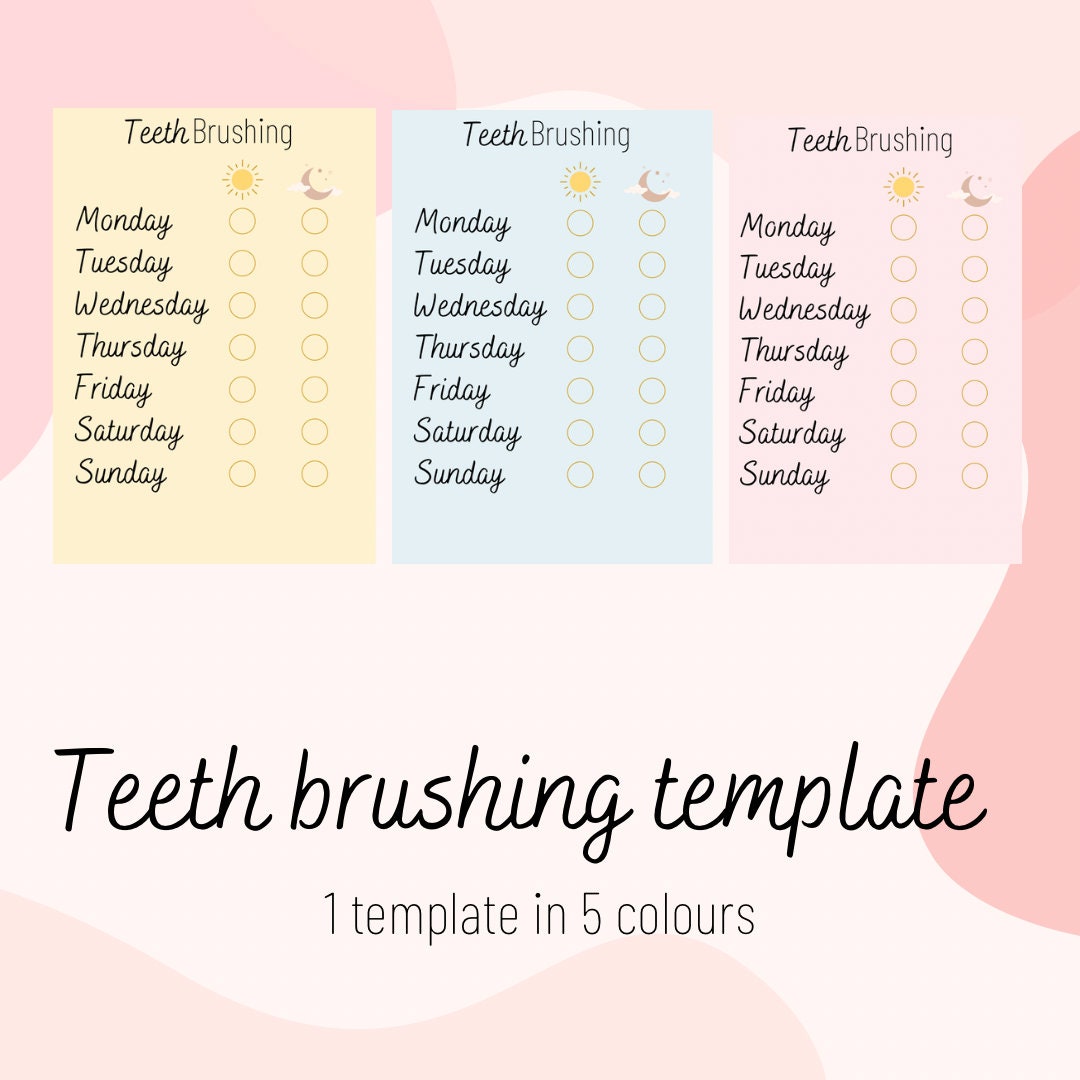 Teeth Brushing

Monday
Tuesday
Wednesday
Thursday
Friday
Saturday
Sunday

Teeth Brushing

Monday
Tuesday
Wednesday
Thursday
Friday
Saturday
Sunday

Teeth Brushing

Monday
Tuesday
Wednesday
Thursday
Friday
Saturday
Sunday

Teeth brushing template

1 template in 5 colours